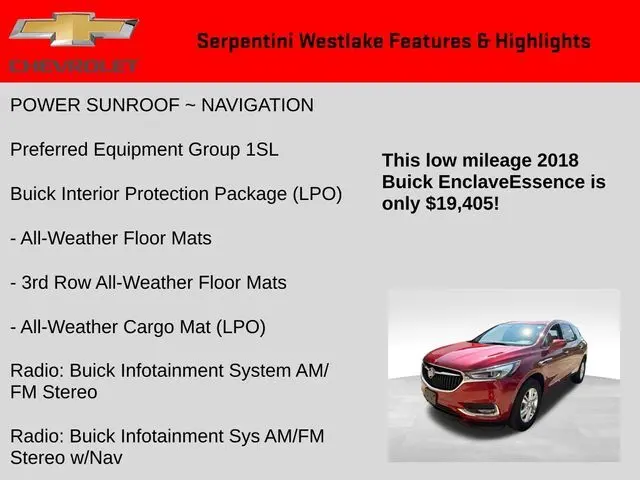 CHEVROLET

Serpentini Westlake Features & Highlights

POWER SUNROOF ~ NAVIGATION

Preferred Equipment Group 1SL

Buick Interior Protection Package (LPO)

- All-Weather Floor Mats

- 3rd Row All-Weather Floor Mats

- All-Weather Cargo Mat (LPO)

Radio: Buick Infotainment System AM/FM Stereo

Radio: Buick Infotainment Sys AM/FM Stereo w/Nav

This low mileage 2018 Buick EnclaveEssence is only $19,405!